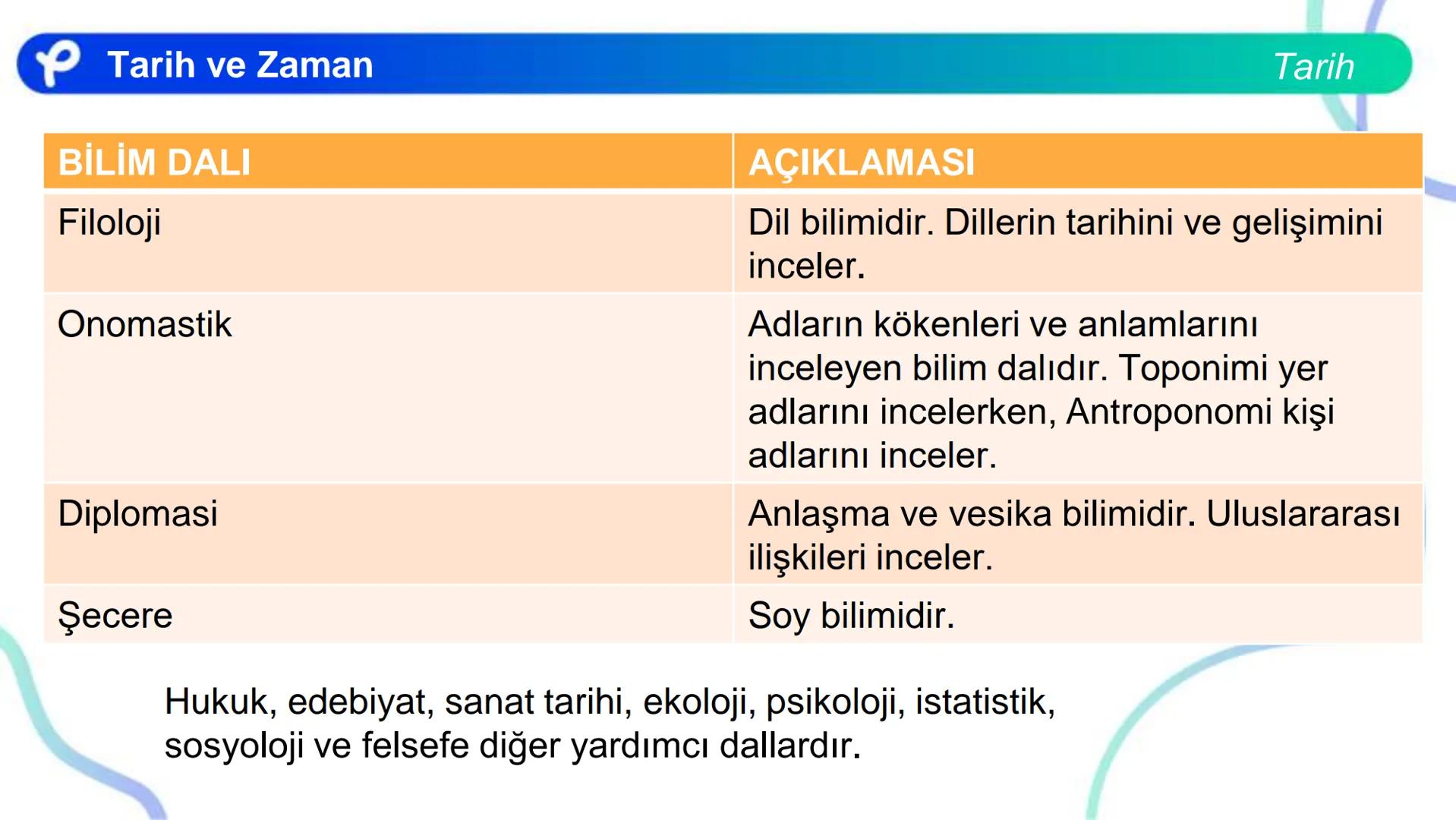 Tarih ve Zaman

Tarih

| BİLİM DALI | AÇIKLAMASI |
|---|---|
| Filoloji | Dil bilimidir. Dillerin tarihini ve gelişimini inceler. |
| Onomastik | Adların kökenleri ve anlamlarını inceleyen bilim dalıdır. Toponimi yer adlarını incelerken, Antroponomi kişi adlarını inceler. |
| Diplomasi | Anlaşma ve vesika bilimidir. Uluslararası ilişkileri inceler. |
| Şecere | Soy bilimidir. |

Hukuk, edebiyat, sanat tarihi, ekoloji, psikoloji, istatistik, sosyoloji ve felsefe diğer yardımcı dallardır.